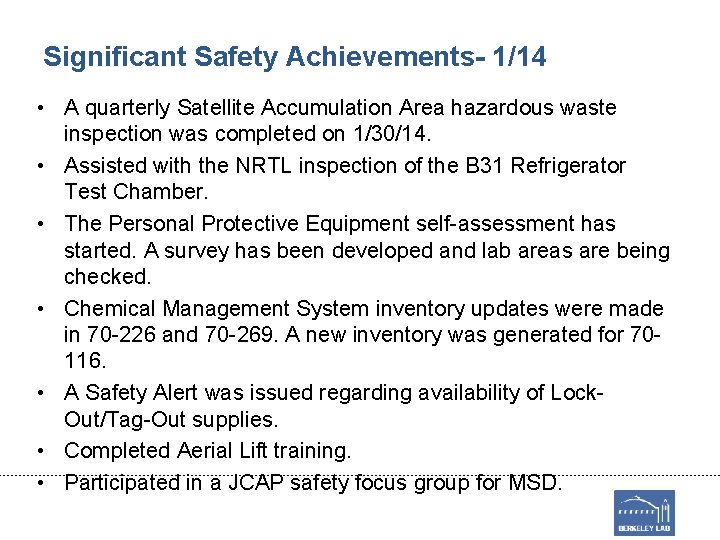 Significant Safety Achievements- 1/14

• A quarterly Satellite Accumulation Area hazardous waste inspection was completed on 1/30/14.

• Assisted with the NRTL inspection of the B31 Refrigerator Test Chamber.

• The Personal Protective Equipment self-assessment has started. A survey has been developed and lab areas are being checked.

• Chemical Management System inventory updates were made in 70-226 and 70-269. A new inventory was generated for 70-116.

• A Safety Alert was issued regarding availability of Lock-Out/Tag-Out supplies.

• Completed Aerial Lift training.

• Participated in a JCAP safety focus group for MSD.

BERKELEY LAB